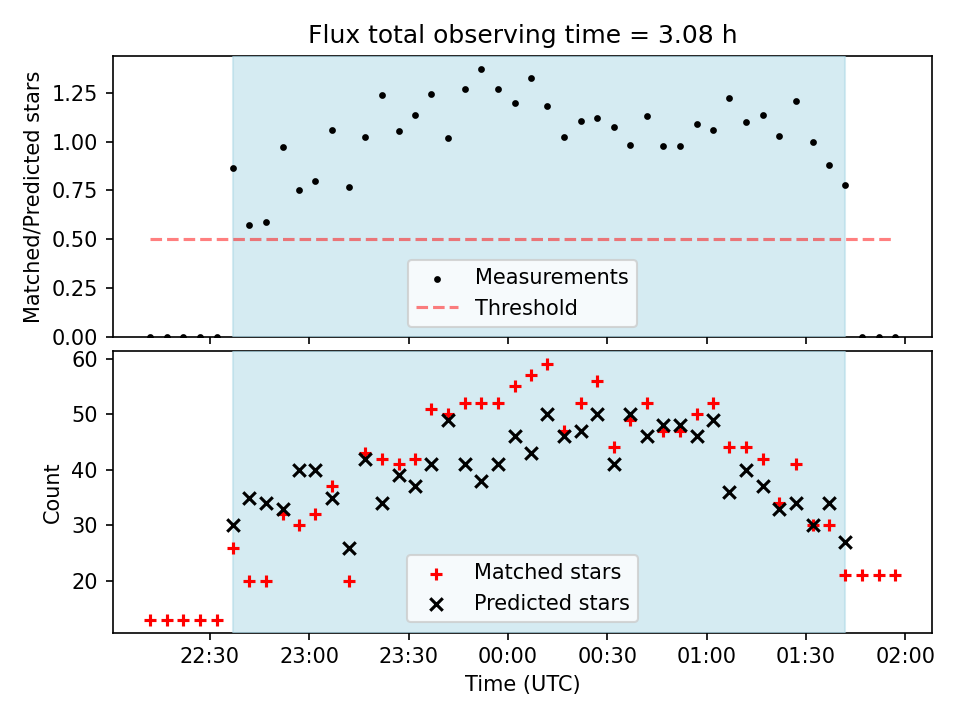 Flux total observing time = 3.08 h

Matched/Predicted stars

1.25
1.00
0.75
0.50
0.25
0.00

Measurements
Threshold

Count

60
50
40
30
20

Matched stars
Predicted stars

22:30
23:00
23:30
00:00
00:30
01:00
01:30
02:00

Time (UTC)